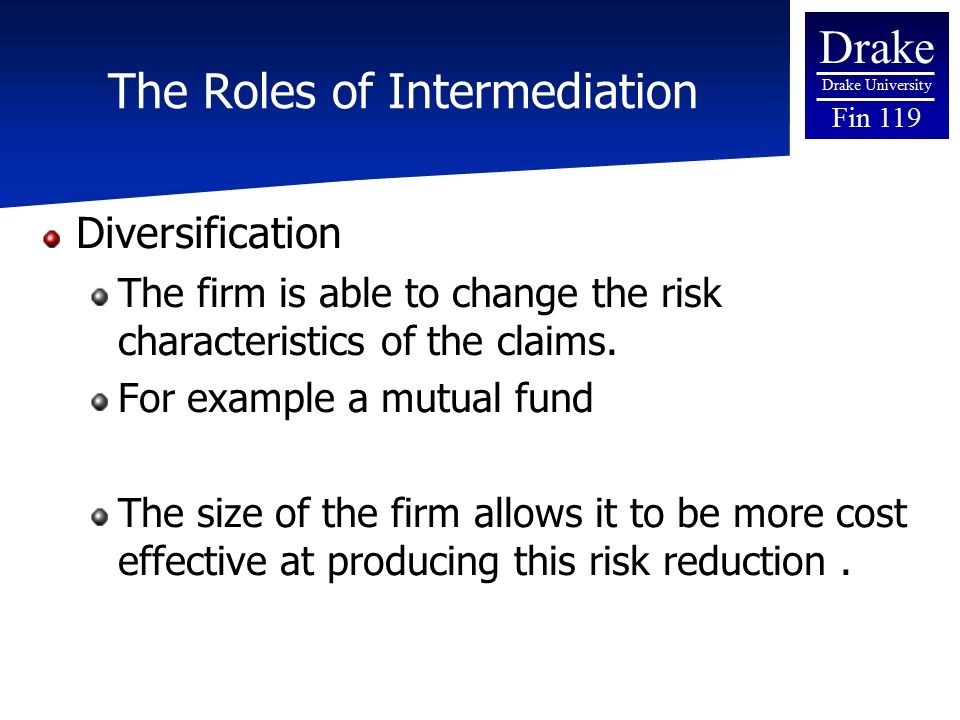 The Roles of Intermediation

Drake
Drake University
Fin 119

Diversification

The firm is able to change the risk characteristics of the claims.

For example a mutual fund

The size of the firm allows it to be more cost effective at producing this risk reduction .